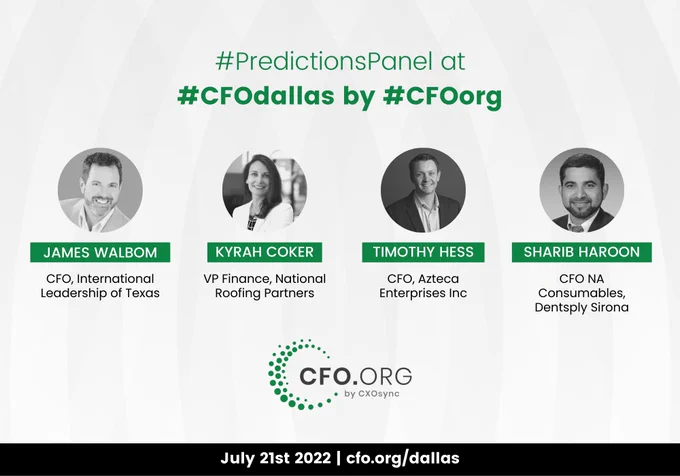 #PredictionsPanel at
#CFOdallas by #CFOorg

JAMES WALBOM
CFO, International Leadership of Texas

KYRAH COKER
VP Finance, National Roofing Partners

TIMOTHY HESS
CFO, Azteca Enterprises Inc

SHARIB HAROON
CFO NA Consumables, Dentsply Sirona

CFO.ORG
by CXOsync

July 21st 2022 | cfo.org/dallas